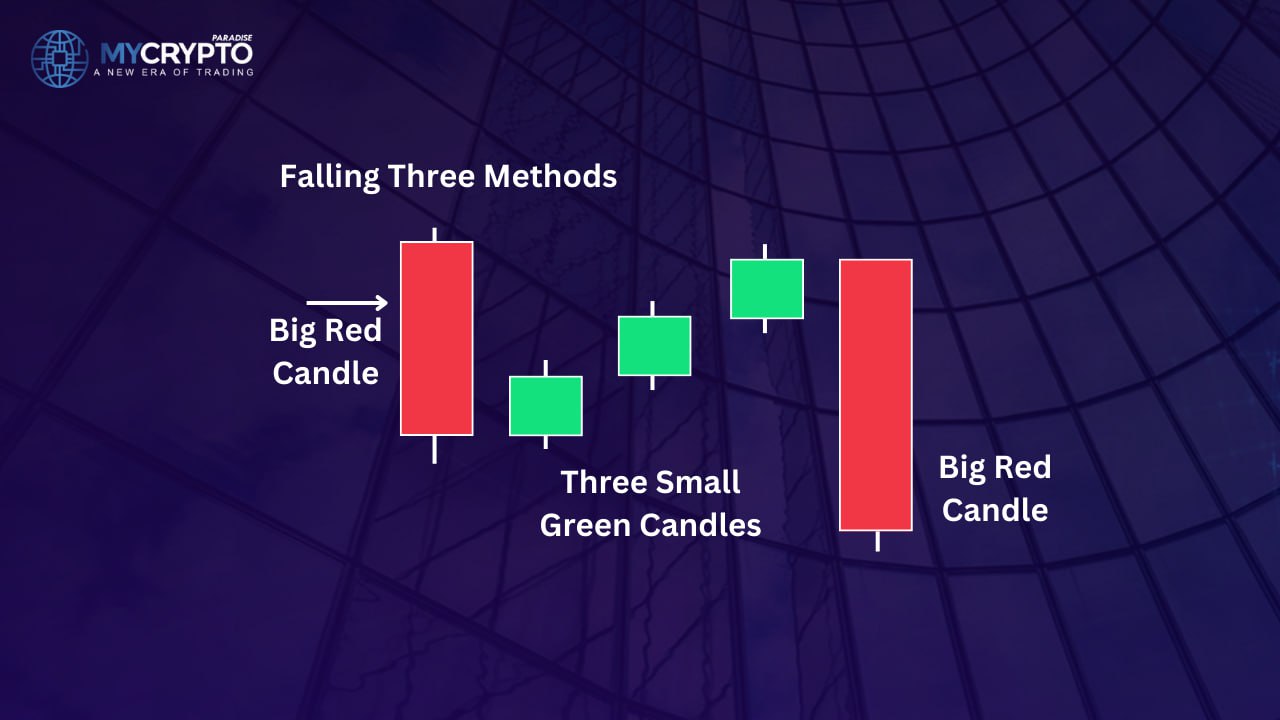 MYCRYPTO PARADISE
A NEW ERA OF TRADING

Falling Three Methods

Big Red Candle

Three Small Green Candles

Big Red Candle